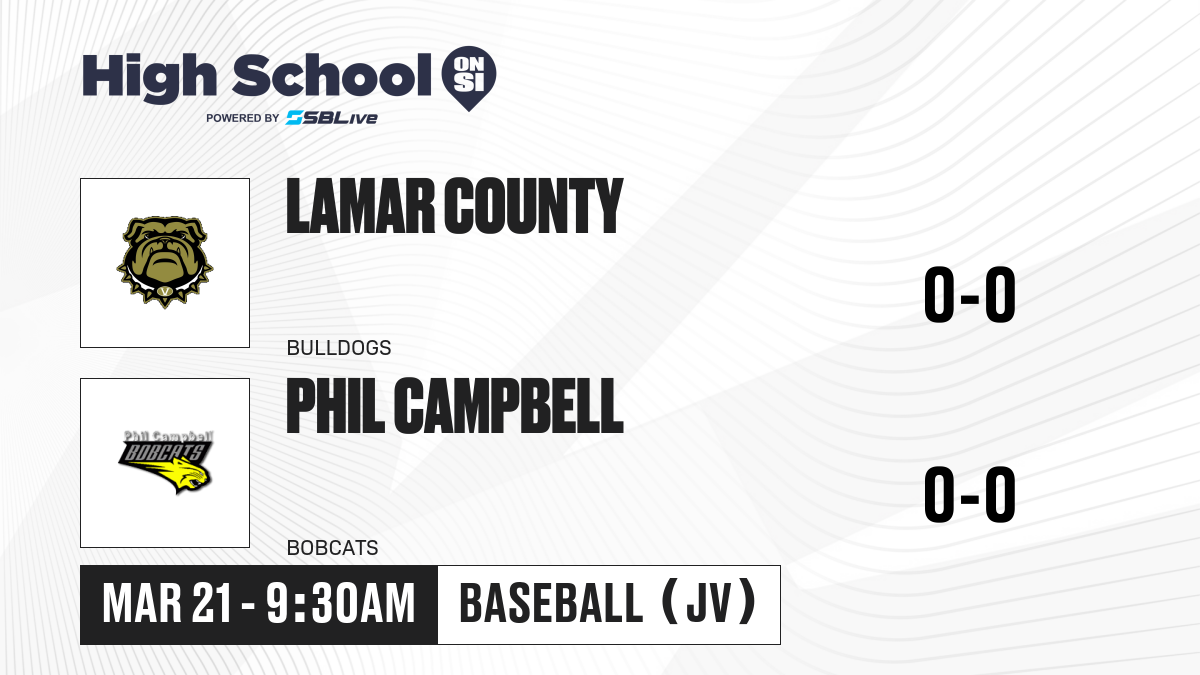 High School ON SI
POWERED BY SBLive

LAMAR COUNTY
0-0
BULLDOGS

Phil Campbell BOBCATS

PHIL CAMPBELL
0-0
BOBCATS

MAR 21 - 9:30AM
BASEBALL (JV)